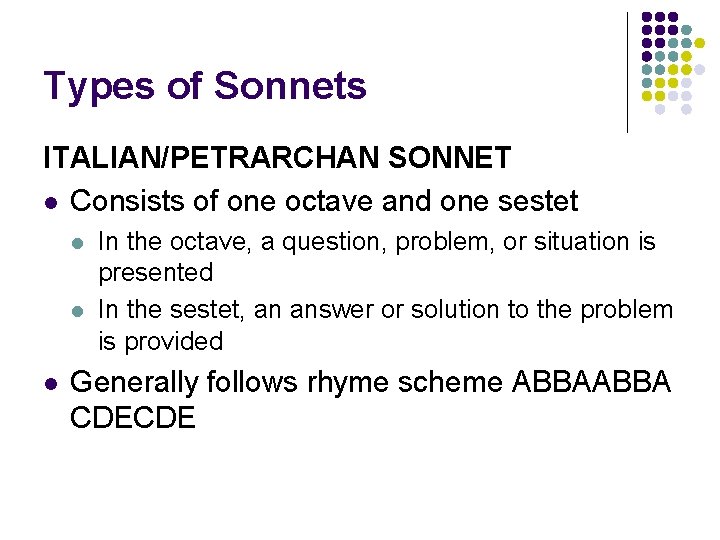 Types of Sonnets

ITALIAN/PETRARCHAN SONNET

- Consists of one octave and one sestet
  - In the octave, a question, problem, or situation is presented
  - In the sestet, an answer or solution to the problem is provided
- Generally follows rhyme scheme ABBAABBA CDECDE